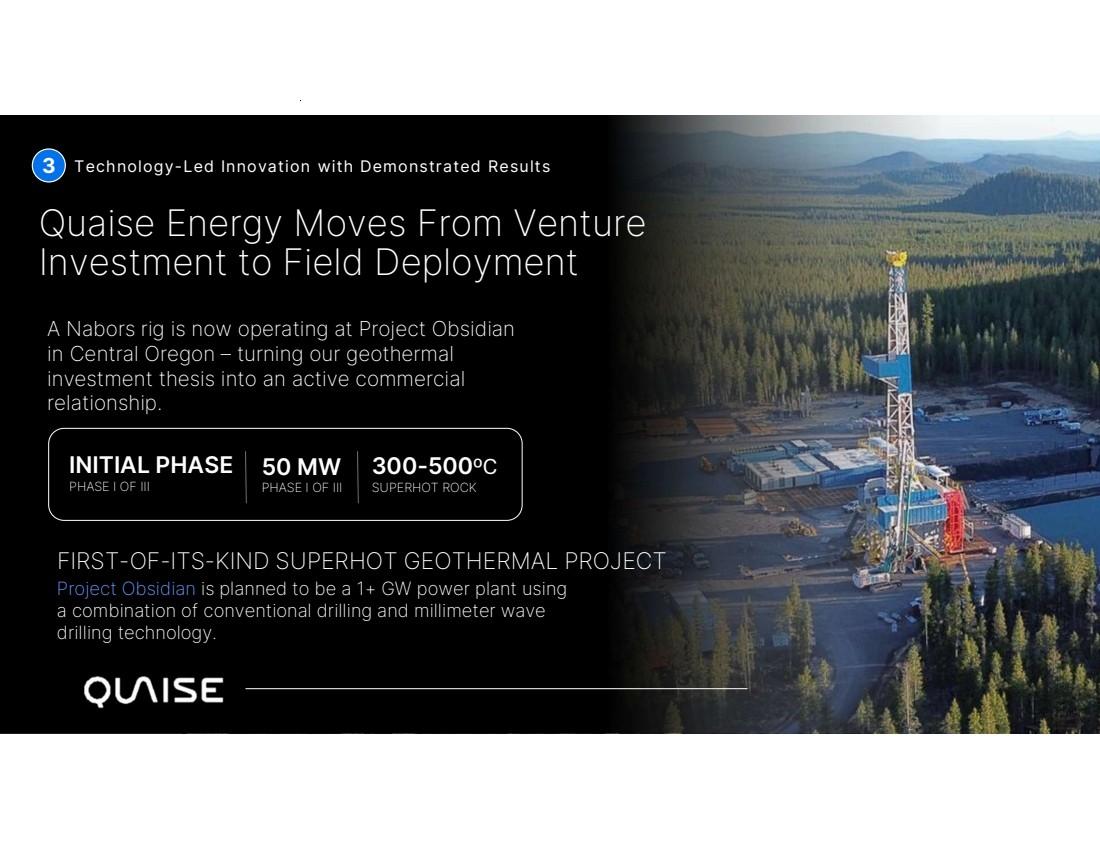 3 Technology-Led Innovation with Demonstrated Results

Quaise Energy Moves From Venture Investment to Field Deployment

A Nabors rig is now operating at Project Obsidian in Central Oregon – turning our geothermal investment thesis into an active commercial relationship.

INITIAL PHASE
PHASE I OF III

50 MW
PHASE I OF III

300-500ºC
SUPERHOT ROCK

FIRST-OF-ITS-KIND SUPERHOT GEOTHERMAL PROJECT
Project Obsidian is planned to be a 1+ GW power plant using a combination of conventional drilling and millimeter wave drilling technology.

QUAISE